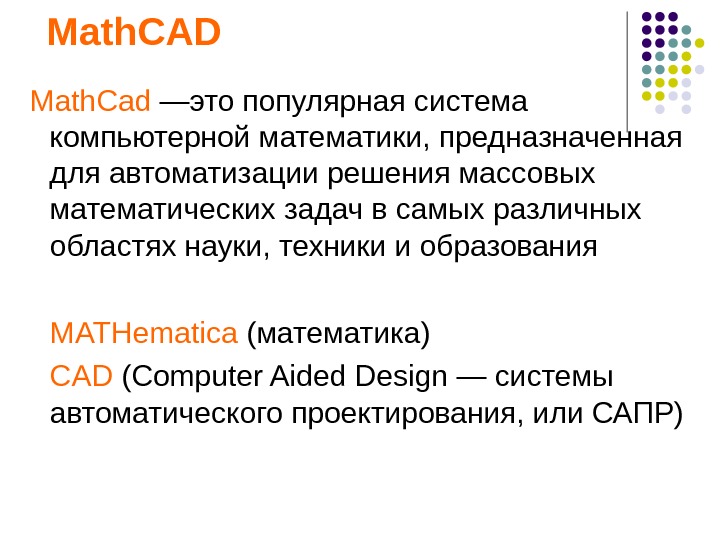 MathCAD

MathCad —это популярная система компьютерной математики, предназначенная для автоматизации решения массовых математических задач в самых различных областях науки, техники и образования

MATHematica (математика)

CAD (Computer Aided Design — системы автоматического проектирования, или САПР)